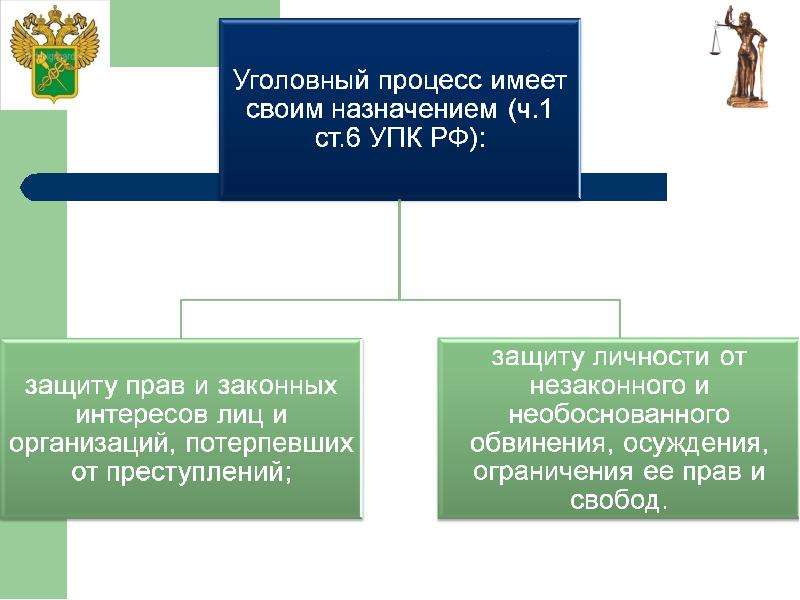 Уголовный процесс имеет своим назначением (ч.1 ст.6 УПК РФ):

защиту прав и законных интересов лиц и организаций, потерпевших от преступлений;

защиту личности от незаконного и необоснованного обвинения, осуждения, ограничения ее прав и свобод.